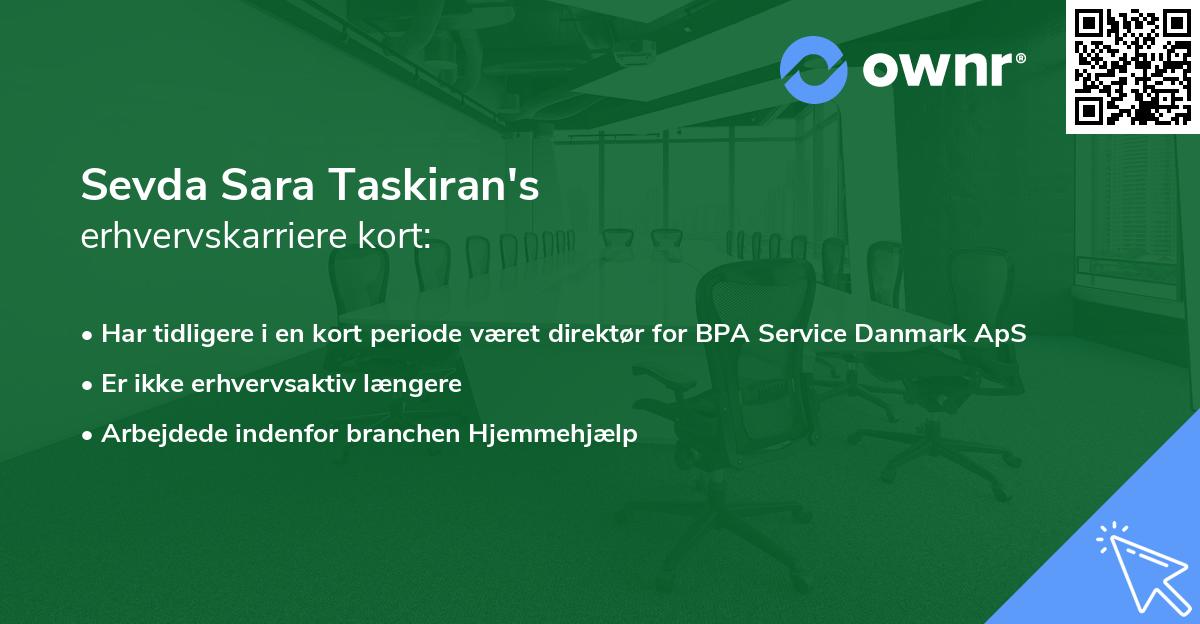 ownr®

Sevda Sara Taskiran's
erhvervskarriere kort:

• Har tidligere i en kort periode været direktør for BPA Service Danmark ApS
• Er ikke erhvervsaktiv længere
• Arbejdede indenfor branchen Hjemmehjælp